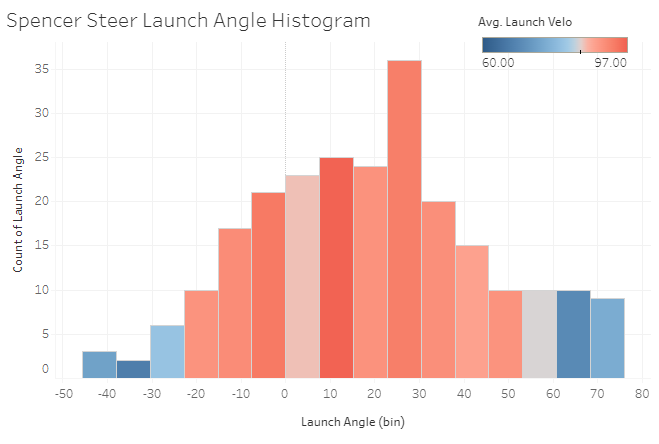 Spencer Steer Launch Angle Histogram

Avg. Launch Velo

60.00

97.00

Count of Launch Angle

35

30

25

20

15

10

5

0

-50 -40 -30 -20 -10 0 10 20 30 40 50 60 70 80

Launch Angle (bin)